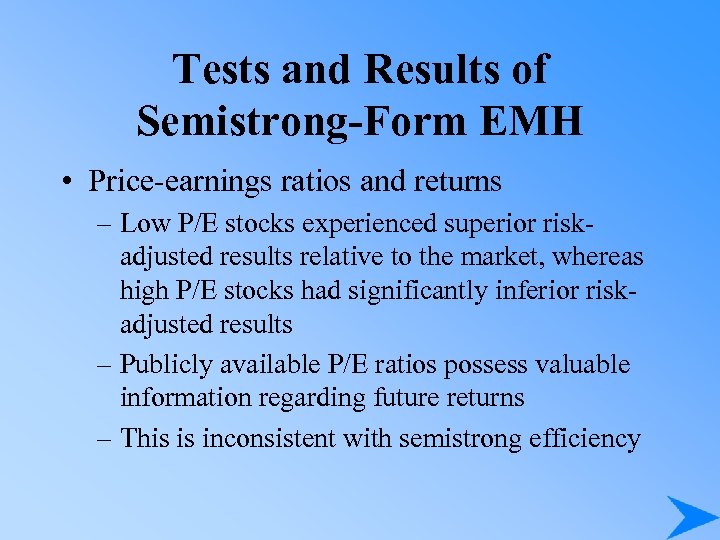 Tests and Results of Semistrong-Form EMH

• Price-earnings ratios and returns
– Low P/E stocks experienced superior risk-adjusted results relative to the market, whereas high P/E stocks had significantly inferior risk-adjusted results
– Publicly available P/E ratios possess valuable information regarding future returns
– This is inconsistent with semistrong efficiency